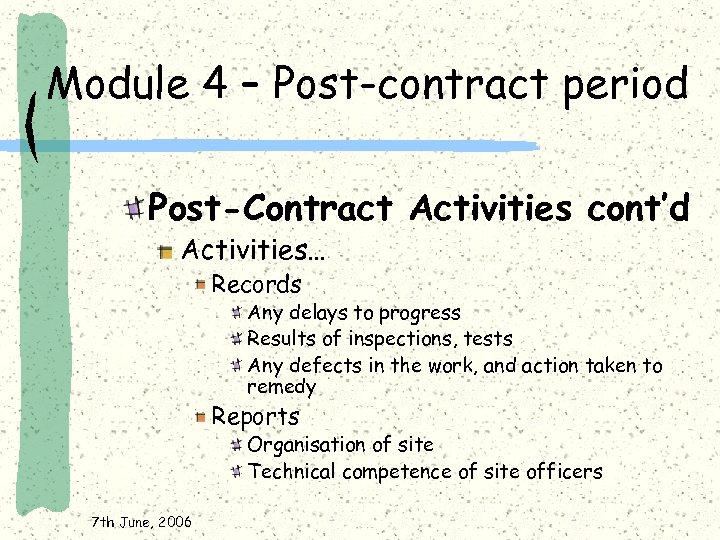 Module 4 – Post-contract period

Post-Contract Activities cont'd

Activities…

Records

Any delays to progress

Results of inspections, tests

Any defects in the work, and action taken to remedy

Reports

Organisation of site

Technical competence of site officers

7th June, 2006